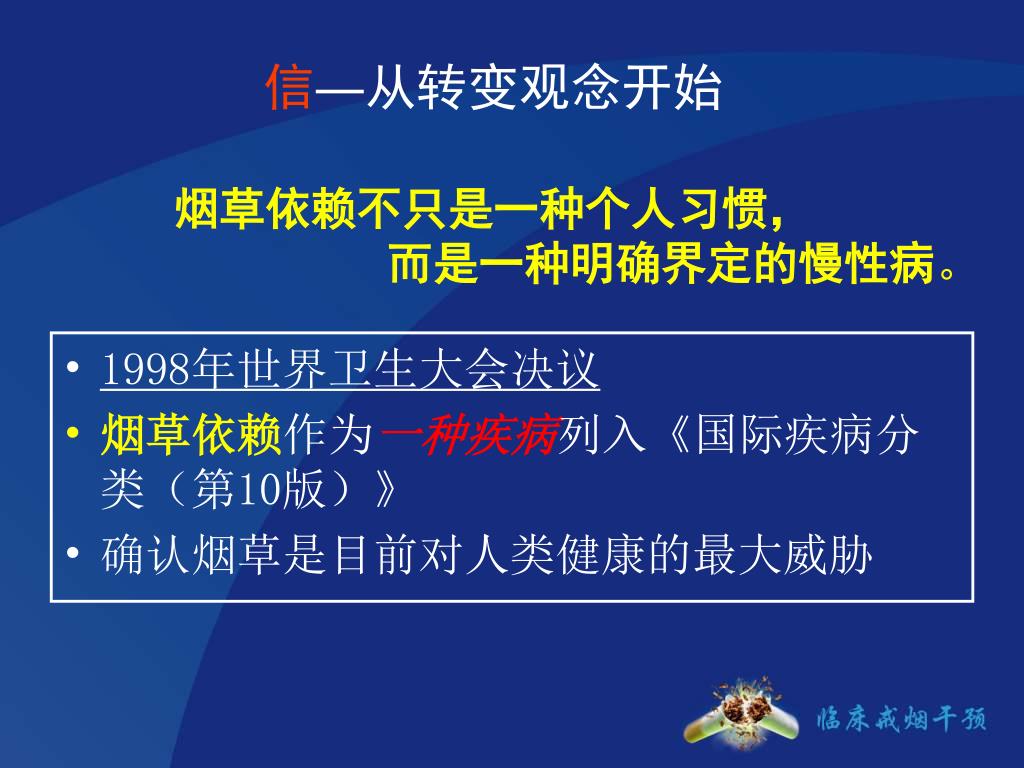 信—从转变观念开始

烟草依赖不只是一种个人习惯，
而是一种明确界定的慢性病。

• 1998年世界卫生大会决议
• 烟草依赖作为一种疾病列入《国际疾病分类（第10版）》
• 确认烟草是目前对人类健康的最大威胁

临床戒烟干预